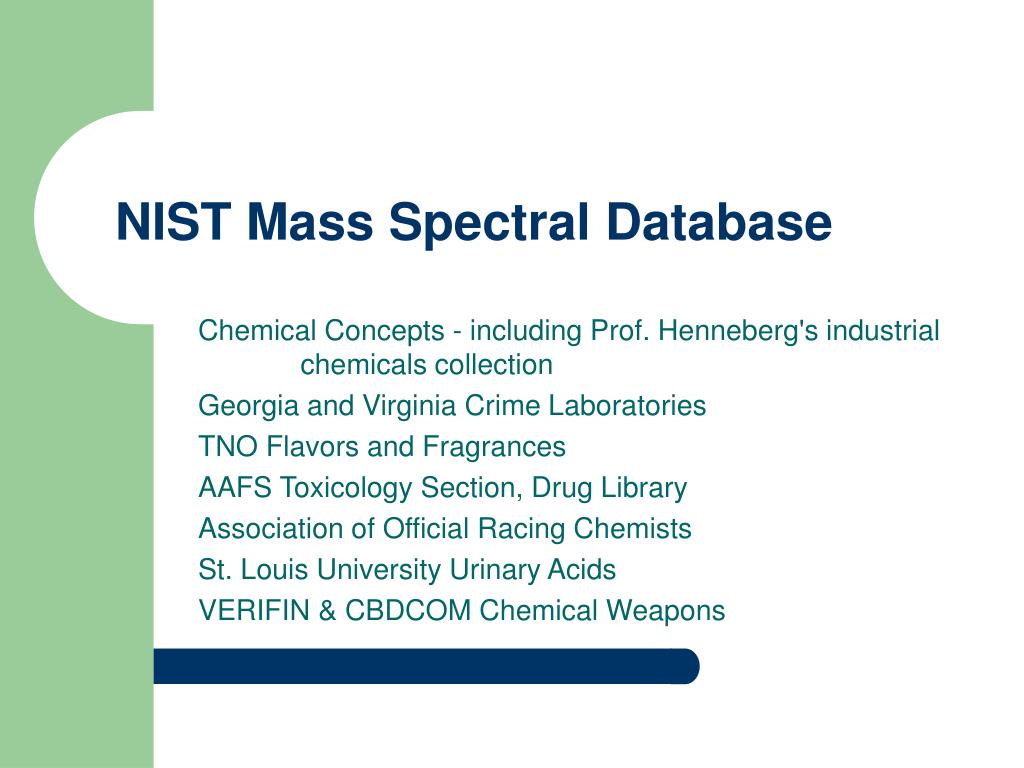 NIST Mass Spectral Database

Chemical Concepts - including Prof. Henneberg's industrial chemicals collection

Georgia and Virginia Crime Laboratories

TNO Flavors and Fragrances

AAFS Toxicology Section, Drug Library

Association of Official Racing Chemists

St. Louis University Urinary Acids

VERIFIN & CBDCOM Chemical Weapons